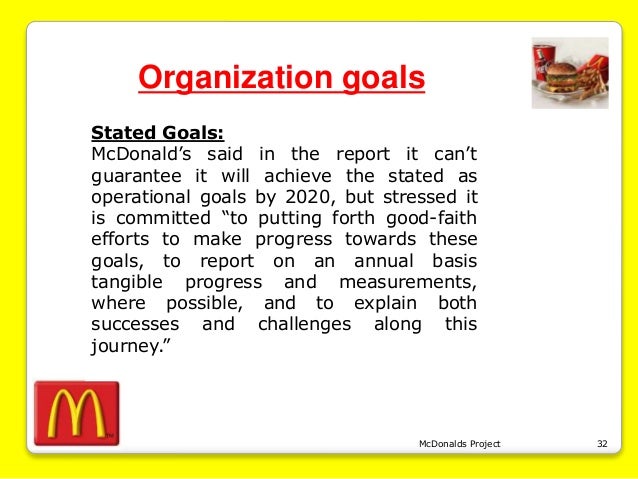 Organization goals

Stated Goals:
McDonald's said in the report it can't guarantee it will achieve the stated as operational goals by 2020, but stressed it is committed "to putting forth good-faith efforts to make progress towards these goals, to report on an annual basis tangible progress and measurements, where possible, and to explain both successes and challenges along this journey."

McDonalds Project

32